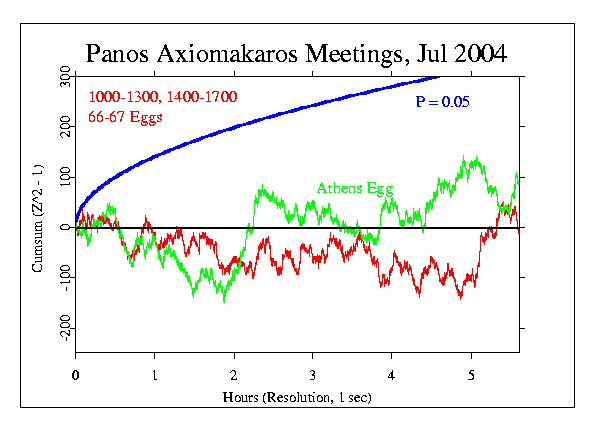 Panos Axiomakaros Meetings, Jul 2004

1000-1300, 1400-1700
66-67 Eggs

P = 0.05

Athens Egg

Cumsum (Z^2 - 1)

300
200
100
0
-100
-200

0
1
2
3
4
5

Hours (Resolution, 1 sec)